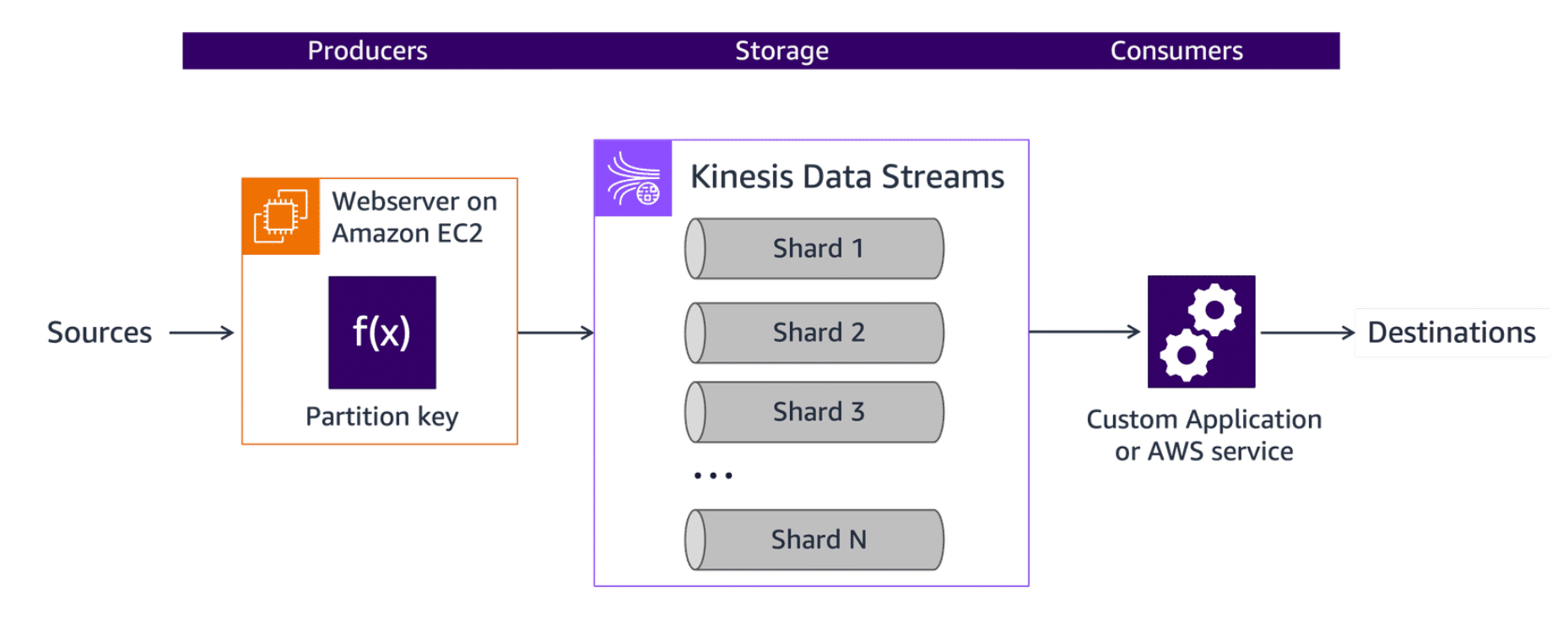 Producers Storage Consumers

Sources

Webserver on Amazon EC2

f(x)

Partition key

Kinesis Data Streams

Shard 1

Shard 2

Shard 3

...

Shard N

Custom Application or AWS service

Destinations